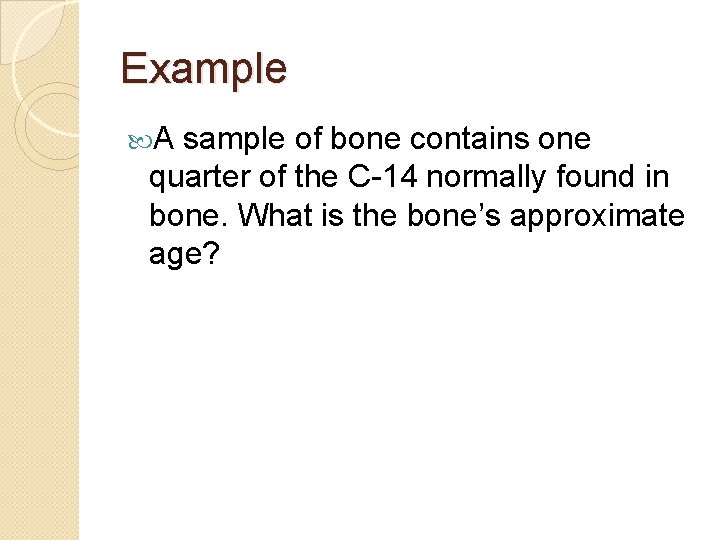 Example

A sample of bone contains one quarter of the C-14 normally found in bone. What is the bone's approximate age?